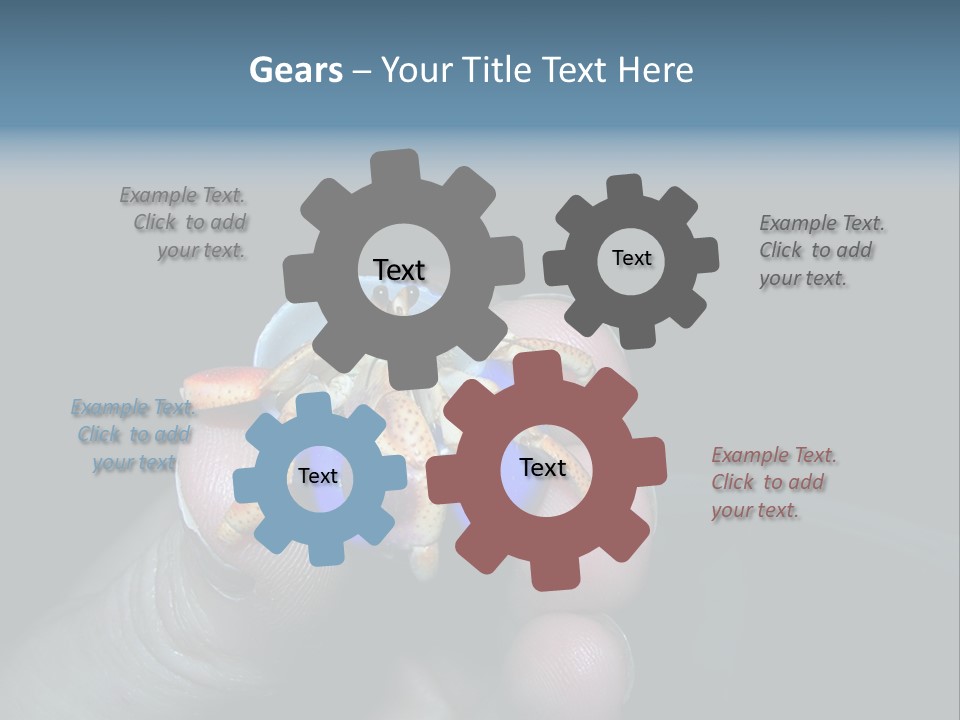 Gears – Your Title Text Here

Example Text. Click to add your text.

Text

Text

Example Text. Click to add your text.

Example Text. Click to add your text

Text

Text

Example Text. Click to add your text.